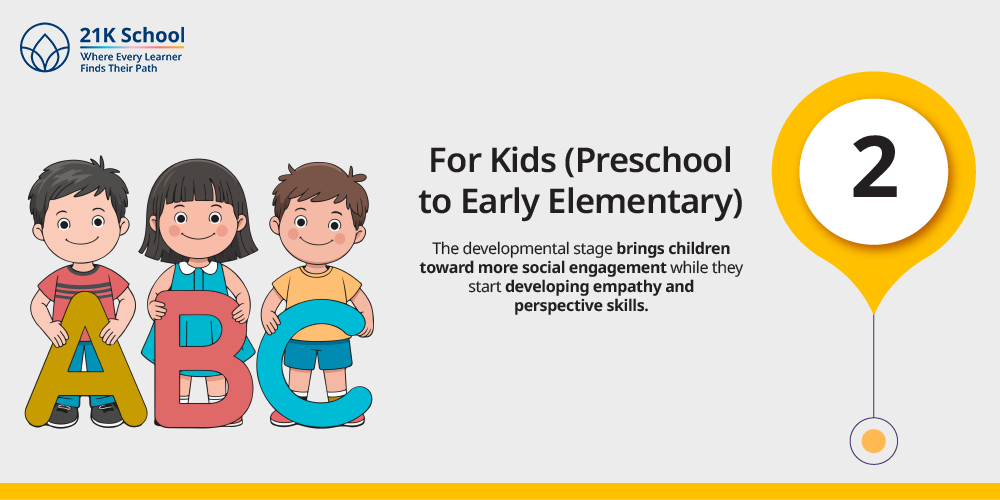 21K School
Where Every Learner Finds Their Path

A B C

For Kids (Preschool to Early Elementary)

The developmental stage brings children toward more social engagement while they start developing empathy and perspective skills.

2